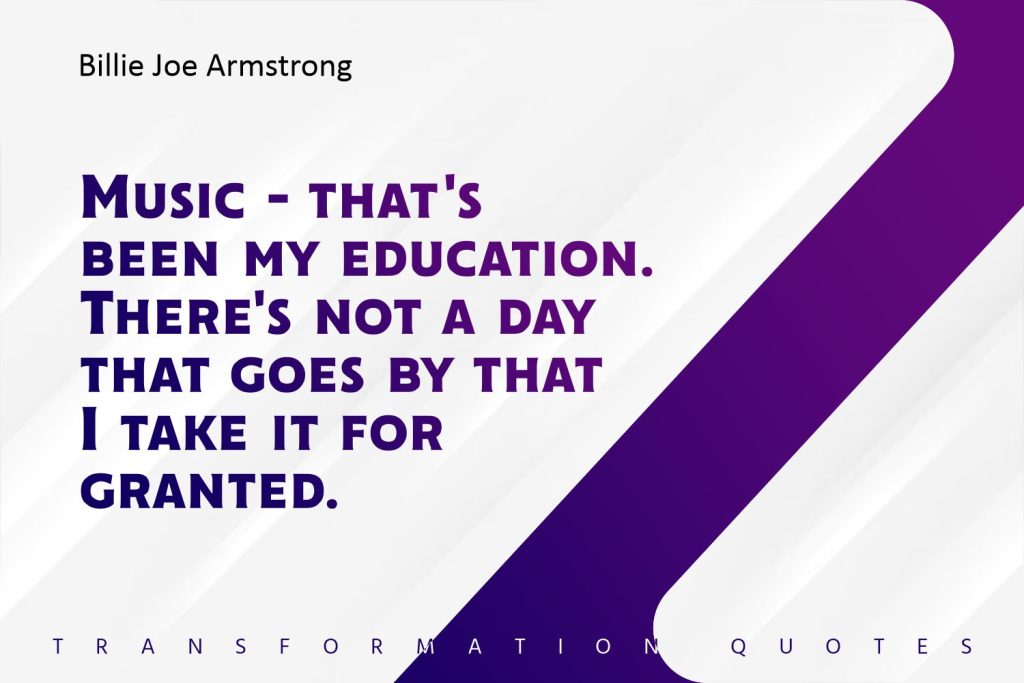 Billie Joe Armstrong

Music - that's been my education. There's not a day that goes by that I take it for granted.

TRANSFORMATION QUOTES